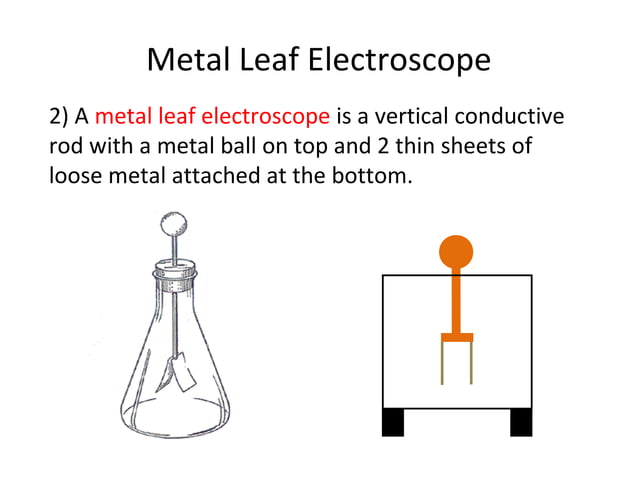 Metal Leaf Electroscope

2) A metal leaf electroscope is a vertical conductive rod with a metal ball on top and 2 thin sheets of loose metal attached at the bottom.